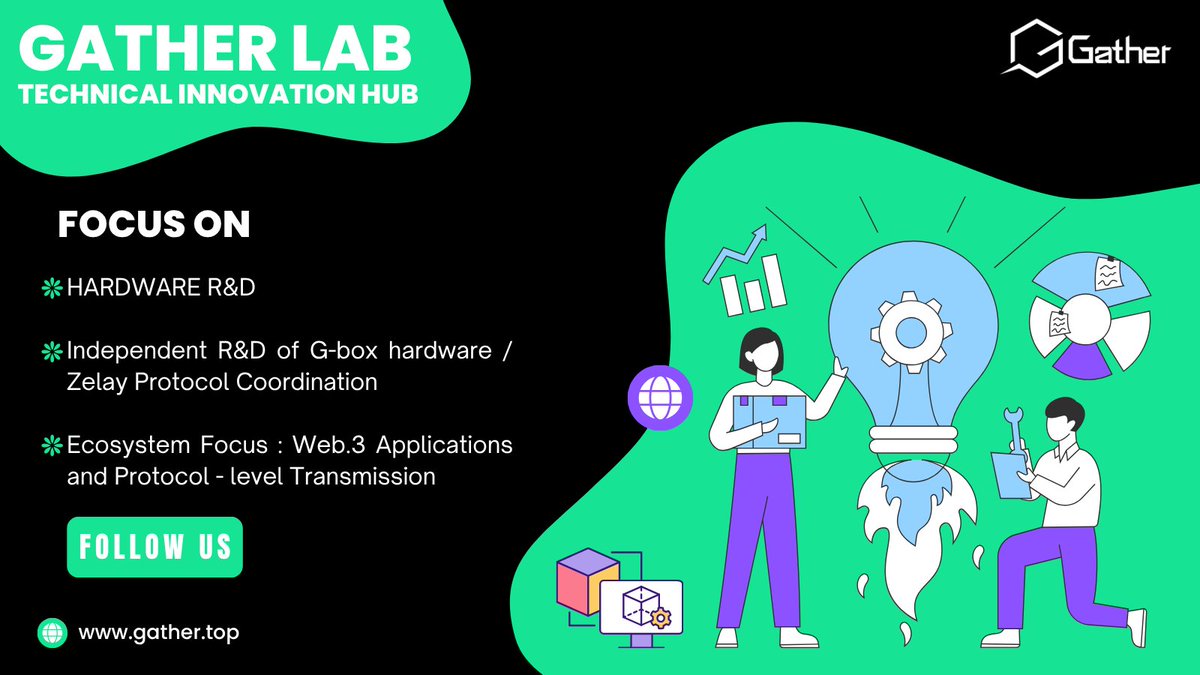 GATHER LAB
TECHNICAL INNOVATION HUB

Gather

FOCUS ON

HARDWARE R&D

Independent R&D of G-box hardware / Zelay Protocol Coordination

Ecosystem Focus : Web.3 Applications and Protocol - level Transmission

FOLLOW US

www.gather.top